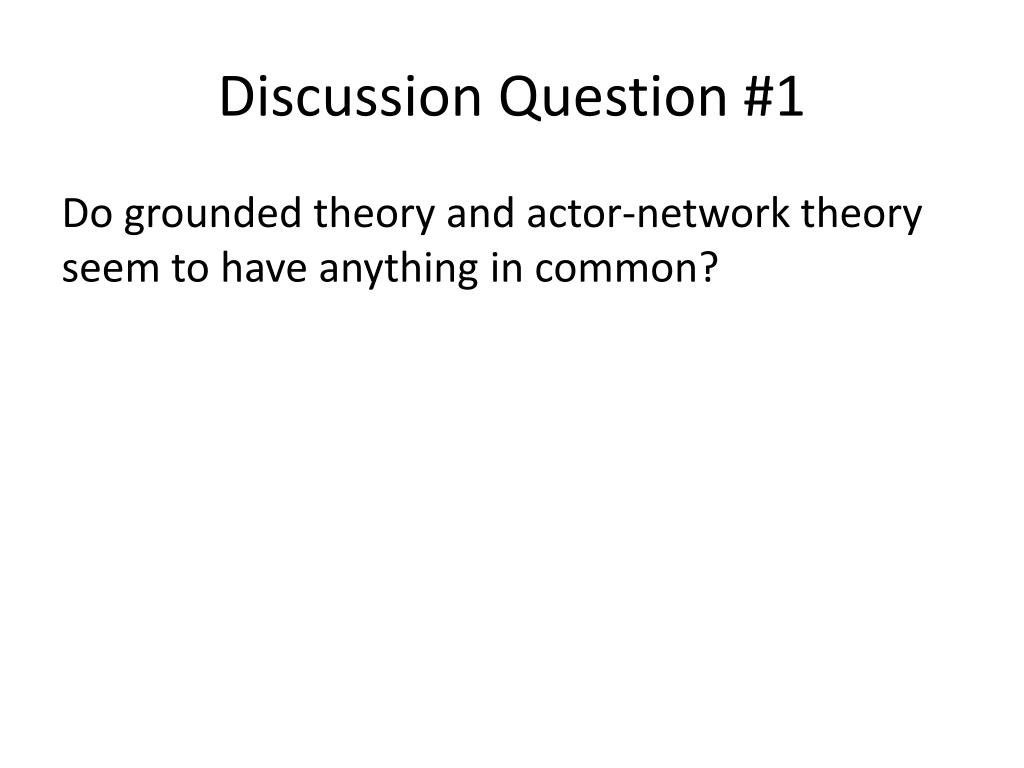 Discussion Question #1

Do grounded theory and actor-network theory seem to have anything in common?